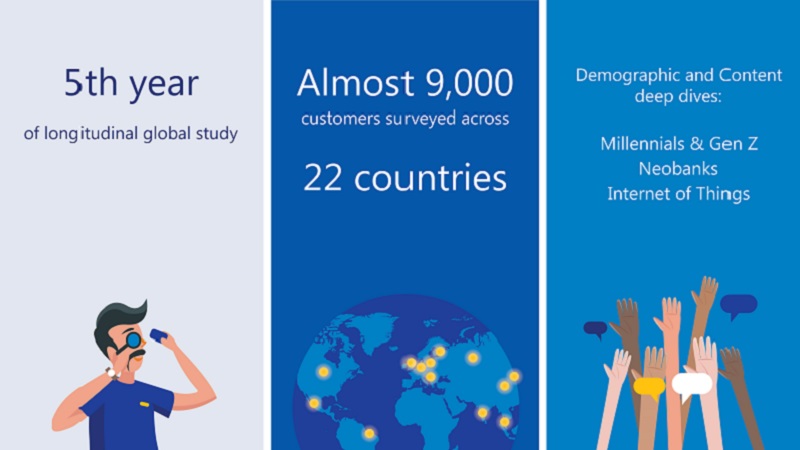 5th year
of longitudinal global study

Almost 9,000
customers surveyed across
22 countries

Demographic and Content deep dives:

Millennials & Gen Z
Neobanks
Internet of Things